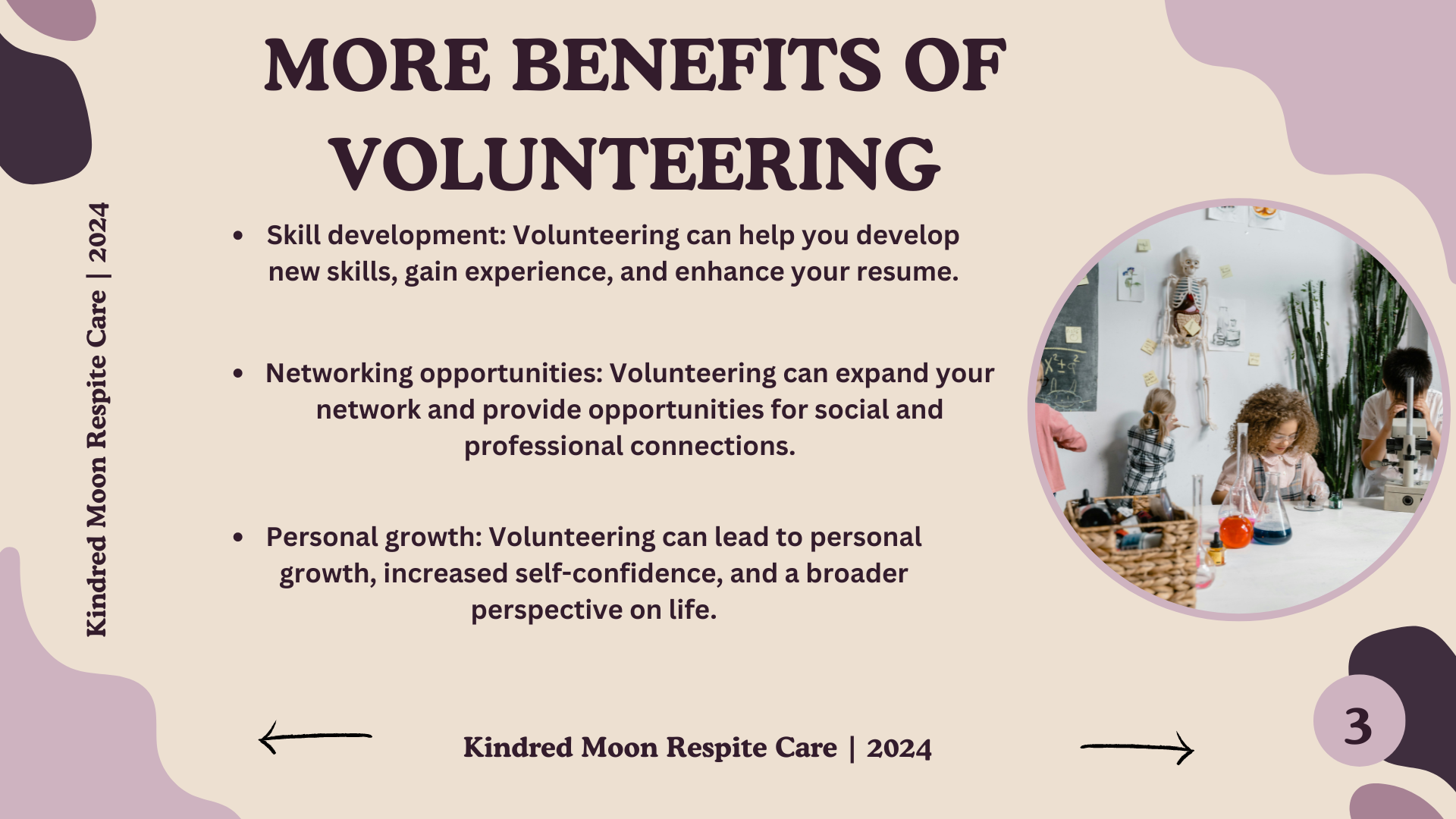 Kindred Moon Respite Care | 2024

MORE BENEFITS OF VOLUNTEERING

• Skill development: Volunteering can help you develop new skills, gain experience, and enhance your resume.

• Networking opportunities: Volunteering can expand your network and provide opportunities for social and professional connections.

• Personal growth: Volunteering can lead to personal growth, increased self-confidence, and a broader perspective on life.

Kindred Moon Respite Care | 2024

3